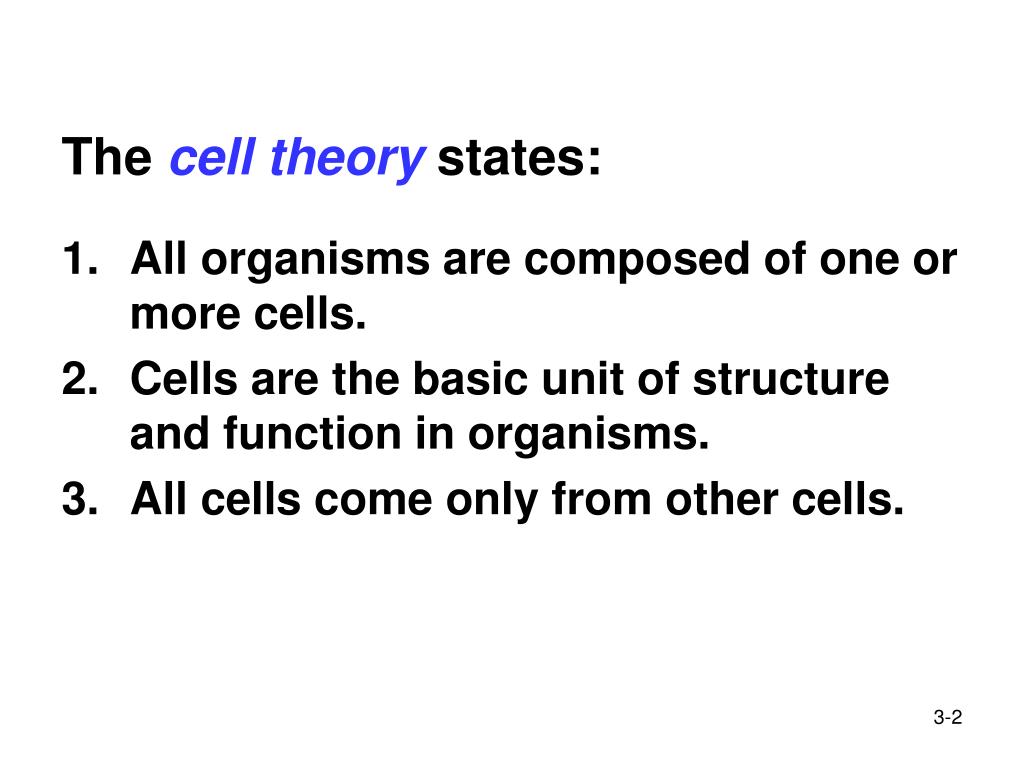 The cell theory states:

1. All organisms are composed of one or more cells.
2. Cells are the basic unit of structure and function in organisms.
3. All cells come only from other cells.

3-2